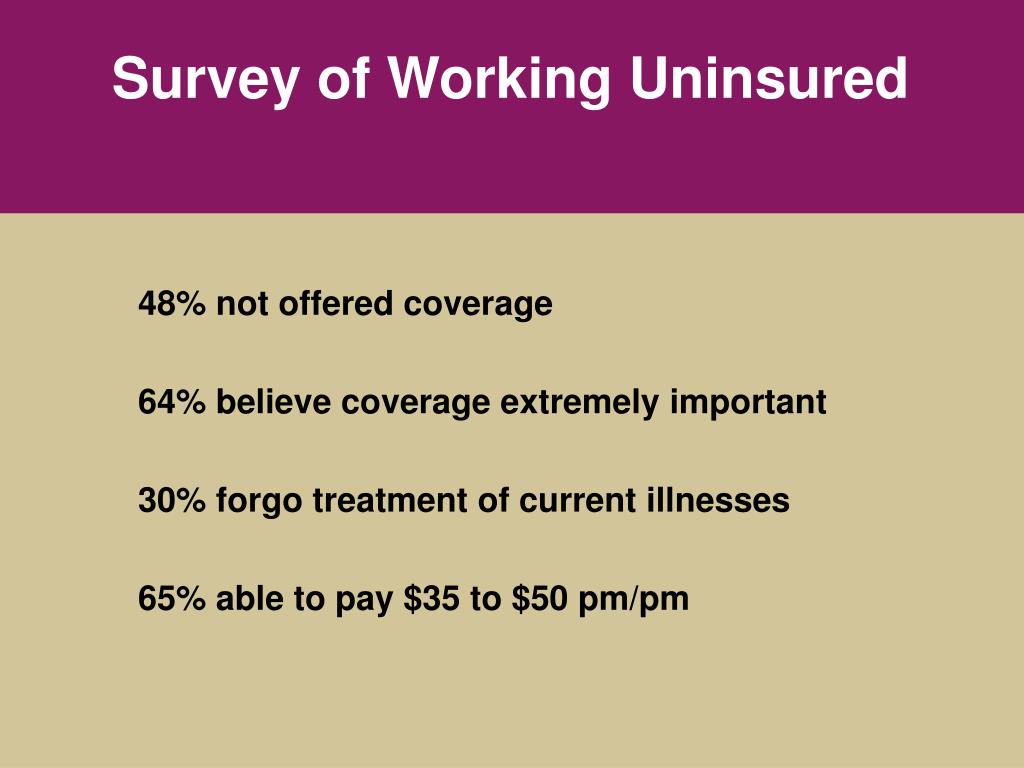 Survey of Working Uninsured

48% not offered coverage

64% believe coverage extremely important

30% forgo treatment of current illnesses

65% able to pay \$35 to \$50 pm/pm